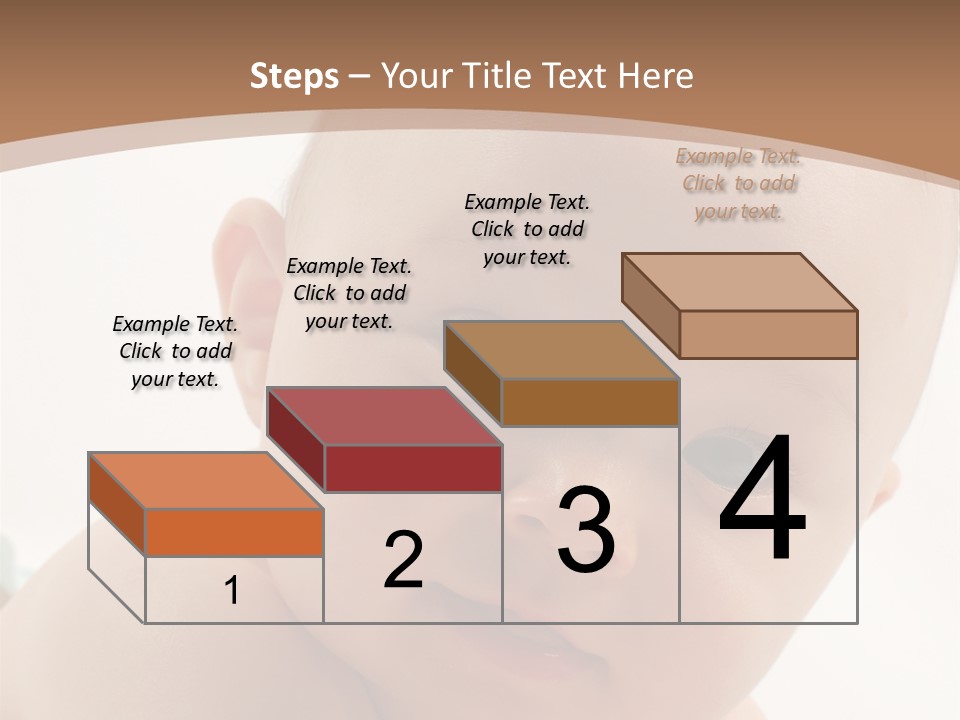 Steps – Your Title Text Here

Example Text. Click to add your text.

Example Text. Click to add your text.

Example Text. Click to add your text.

Example Text. Click to add your text.

1

2

3

4